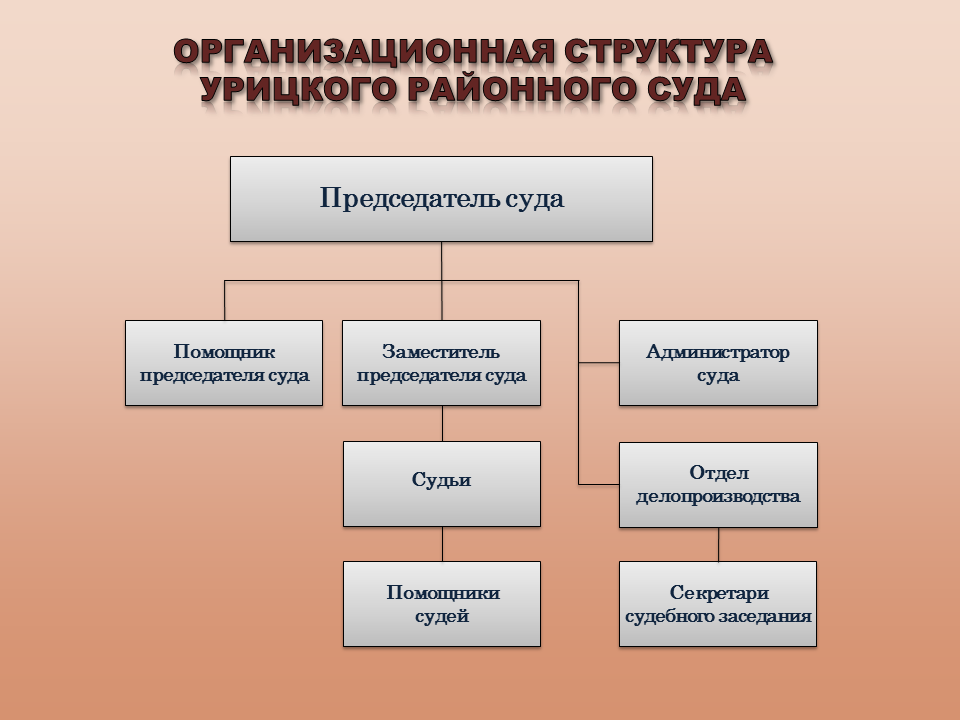 ОРГАНИЗАЦИОННАЯ СТРУКТУРА УРИЦКОГО РАЙОННОГО СУДА

Председатель суда

Помощник председателя суда

Заместитель председателя суда

Администратор суда

Судьи

Отдел делопроизводства

Помощники судей

Секретари судебного заседания